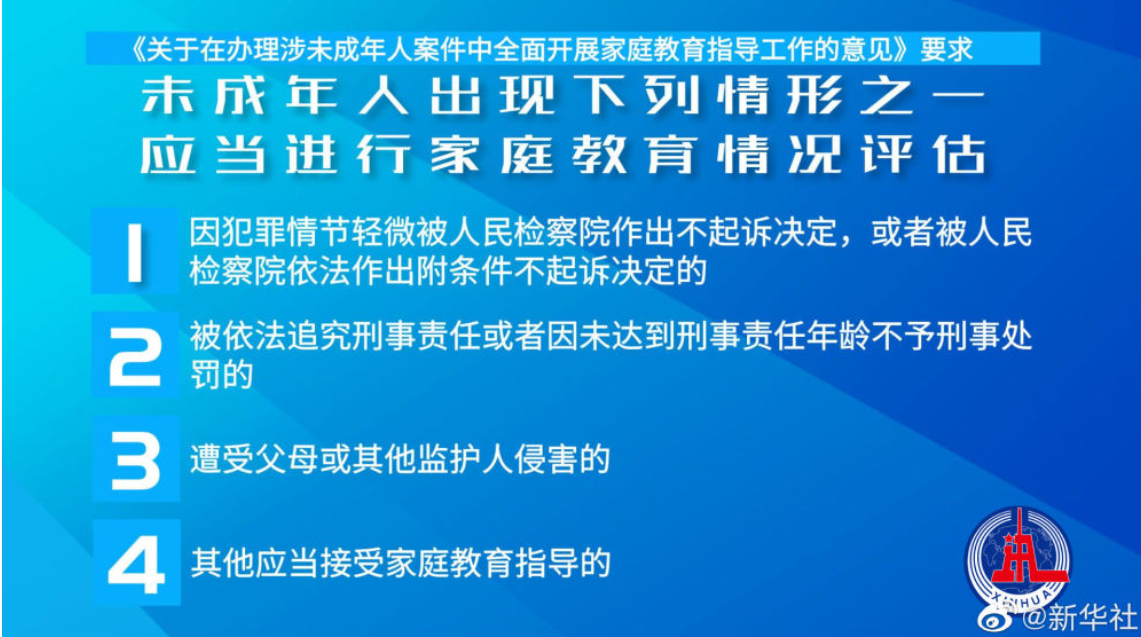 《关于在办理涉未成年人案件中全面开展家庭教育指导工作的意见》要求

未成年人出现下列情形之一
应当进行家庭教育情况评估

1 因犯罪情节轻微被人民检察院作出不起诉决定，或者被人民检察院依法作出附条件不起诉决定的

2 被依法追究刑事责任或者因未达到刑事责任年龄不予刑事处罚的

3 遭受父母或其他监护人侵害的

4 其他应当接受家庭教育指导的

XINHUA

@新华社